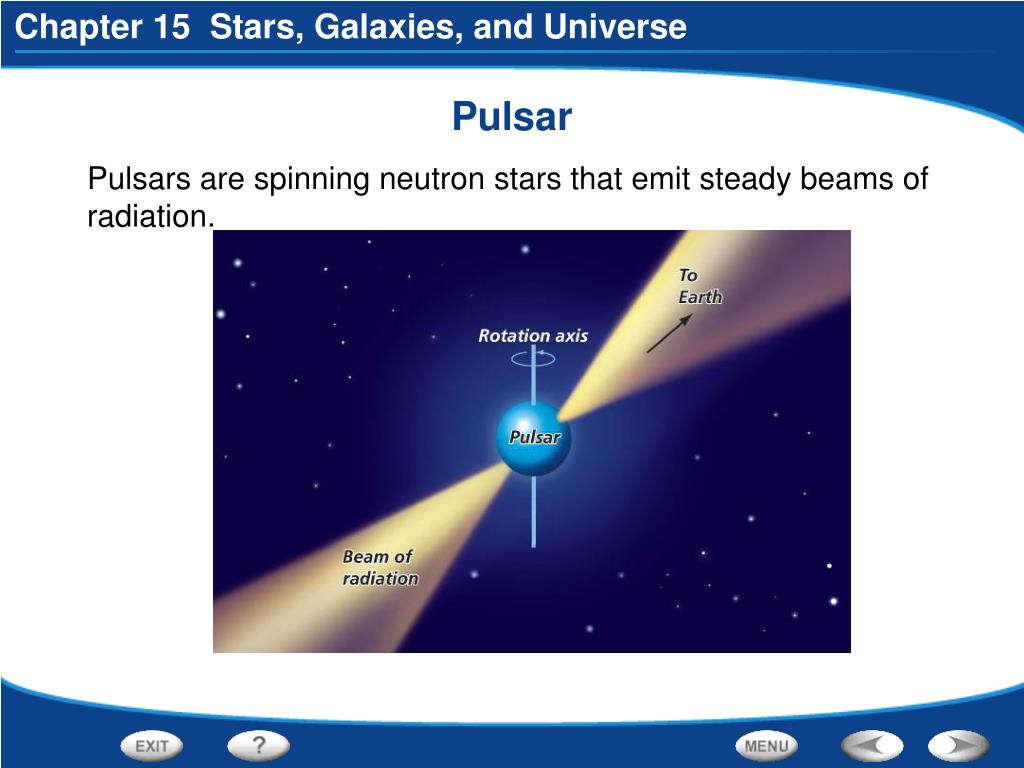 Chapter 15 Stars, Galaxies, and Universe

Pulsar

Pulsars are spinning neutron stars that emit steady beams of radiation.

To Earth

Rotation axis

Pulsar

Beam of radiation

EXIT

?

MENU